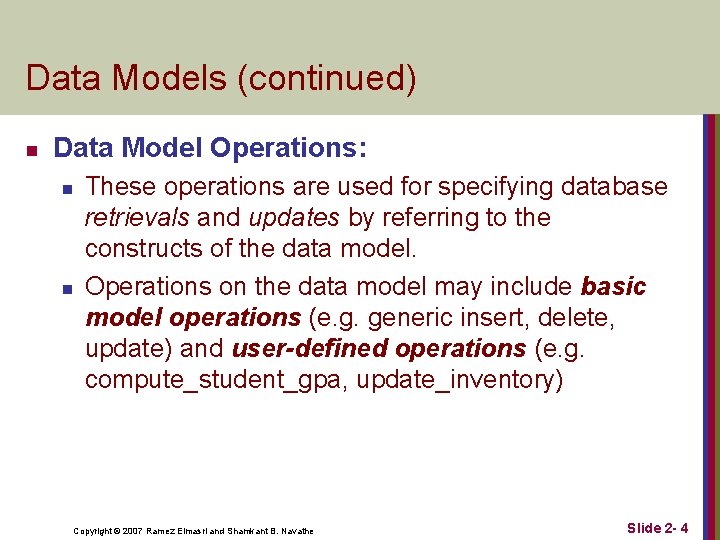 Data Models (continued)

Data Model Operations:

These operations are used for specifying database retrievals and updates by referring to the constructs of the data model.

Operations on the data model may include basic model operations (e.g. generic insert, delete, update) and user-defined operations (e.g. compute_student_gpa, update_inventory)

Copyright © 2007 Ramez Elmasri and Shamkant B. Navathe

Slide 2- 4